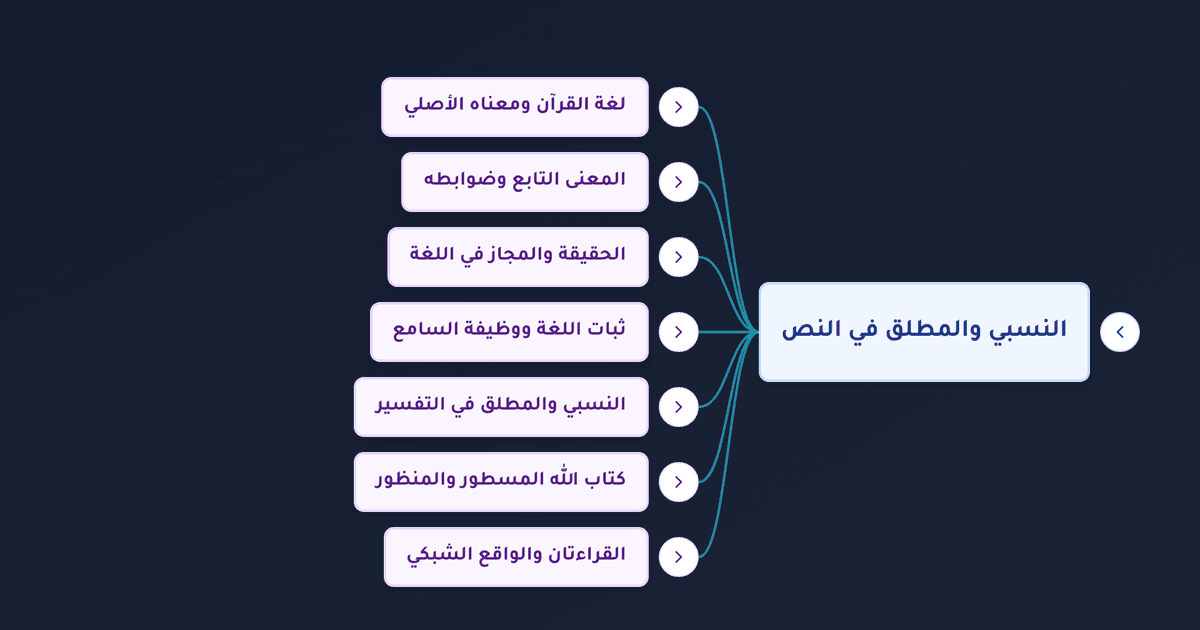 النسبي والمطلق في النص

لغة القرآن ومعناه الأصلي

المعنى التابع وضوابطه

الحقيقة والمجاز في اللغة

ثبات اللغة ووظيفة السامع

النسبي والمطلق في التفسير

كتاب الله المسطور والمنظور

القراءتان والواقع الشبكي